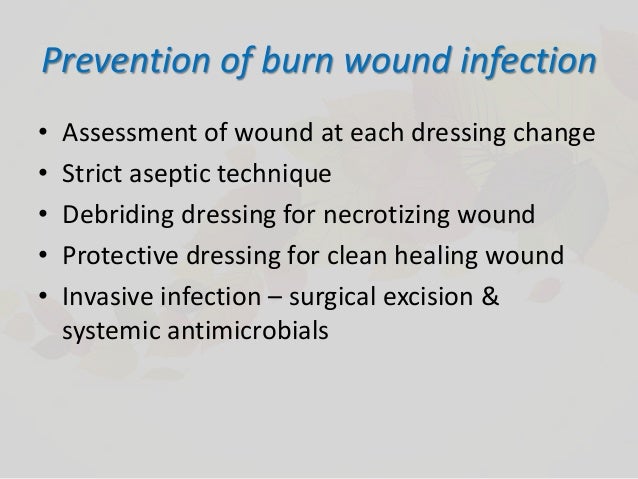 Prevention of burn wound infection

• Assessment of wound at each dressing change
• Strict aseptic technique
• Debriding dressing for necrotizing wound
• Protective dressing for clean healing wound
• Invasive infection – surgical excision & systemic antimicrobials